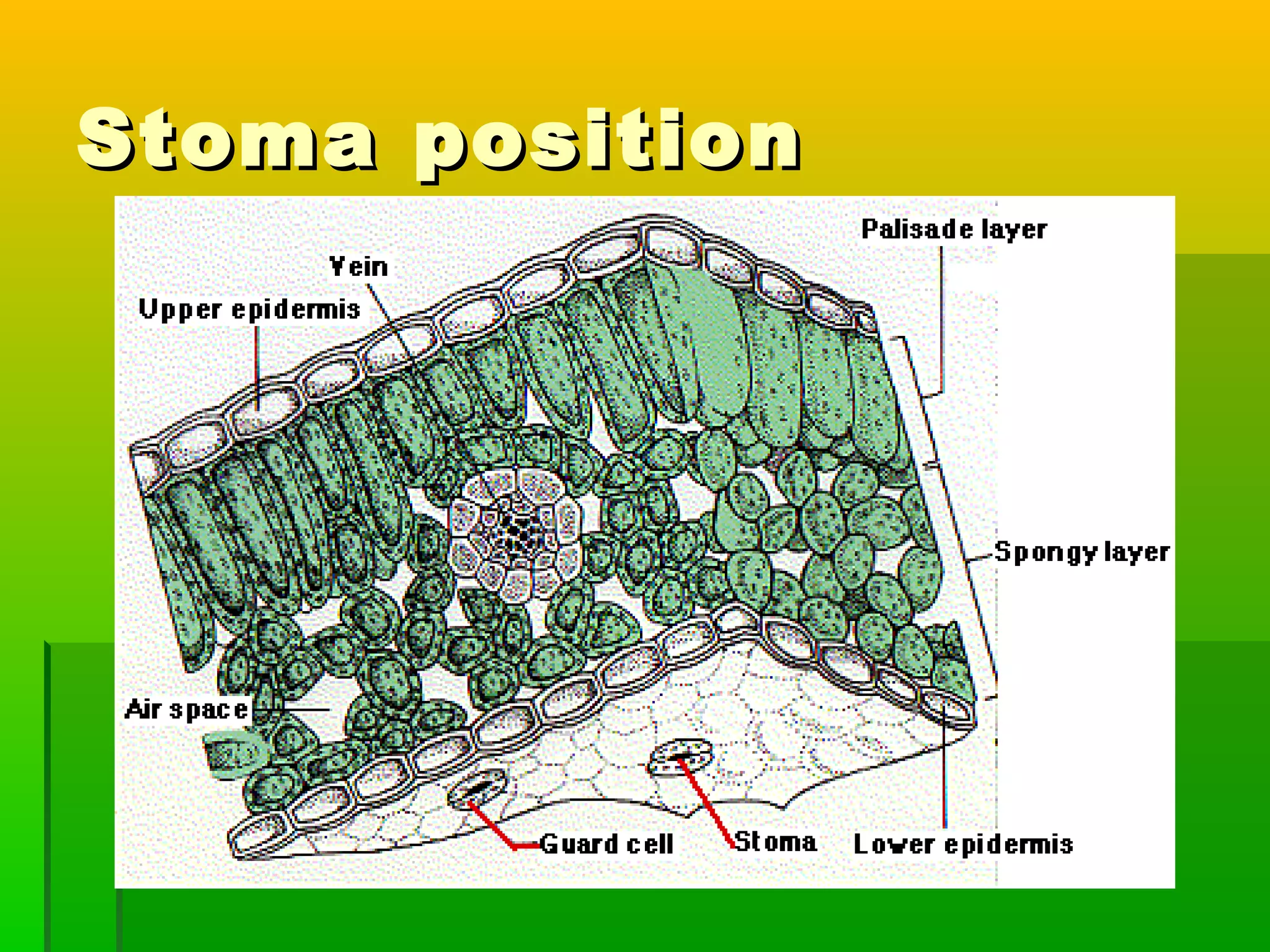 Stoma position

Palisade layer

Vein

Upper epidermis

Spongy layer

Air space

Guard cell

Stoma

Lower epidermis